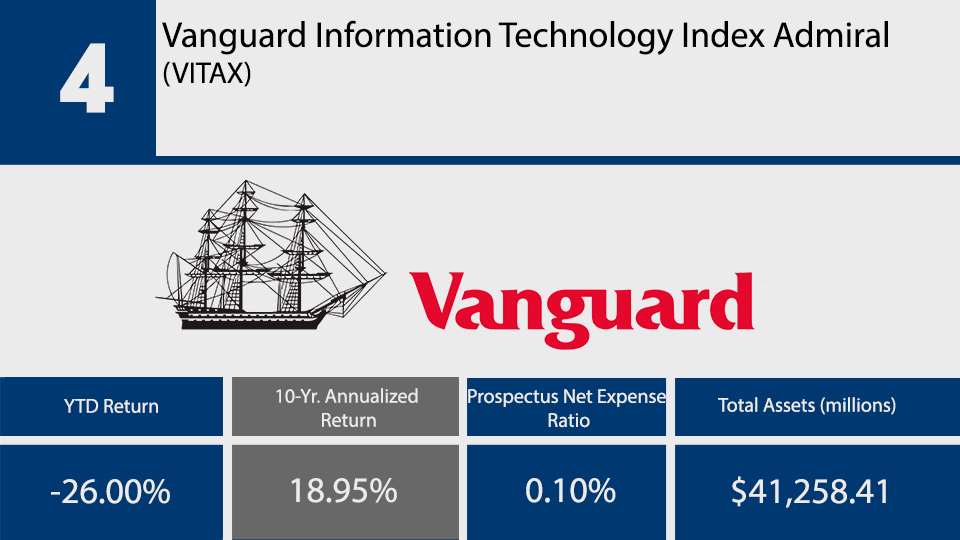 4

Vanguard Information Technology Index Admiral (VITAX)

Vanguard

| YTD Return | 10-Yr. Annualized Return | Prospectus Net Expense Ratio | Total Assets (millions) |
|---|---|---|---|
| -26.00% | 18.95% | 0.10% | $41,258.41 |